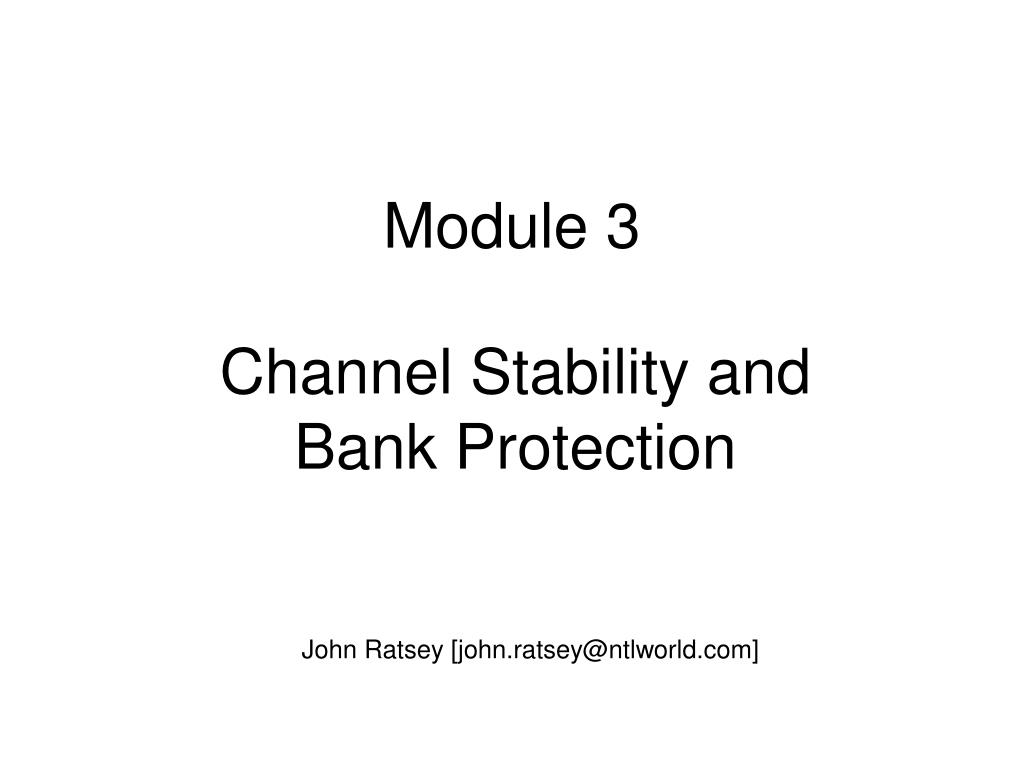 Module 3

Channel Stability and Bank Protection

John Ratsey [john.ratsey@ntlworld.com]